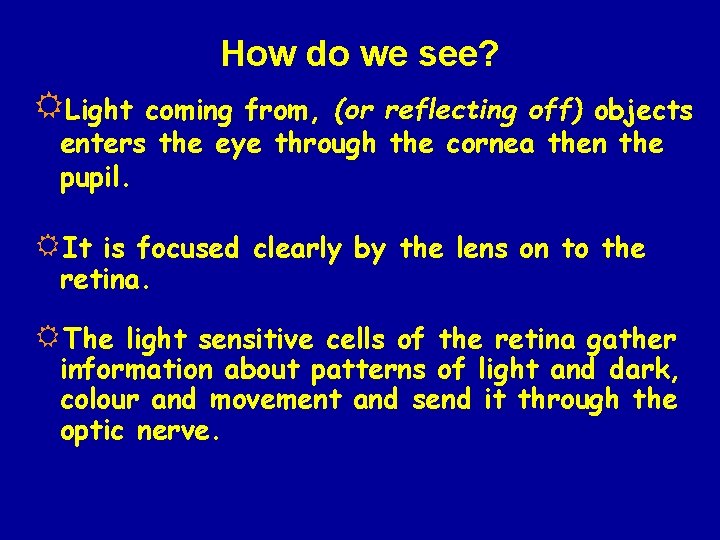 How do we see?

☼Light coming from, (or reflecting off) objects enters the eye through the cornea then the pupil.

☼It is focused clearly by the lens on to the retina.

☼The light sensitive cells of the retina gather information about patterns of light and dark, colour and movement and send it through the optic nerve.